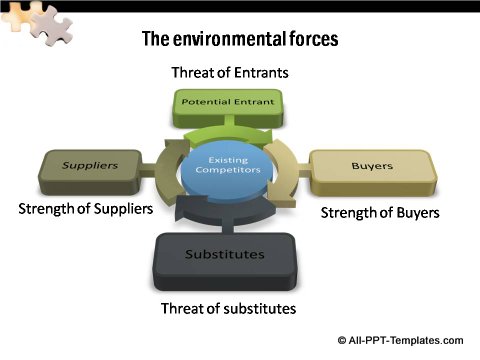 The environmental forces

Threat of Entrants

Potential Entrant

Suppliers

Existing Competitors

Buyers

Strength of Suppliers

Strength of Buyers

Substitutes

Threat of substitutes

© All-PPT-Templates.com